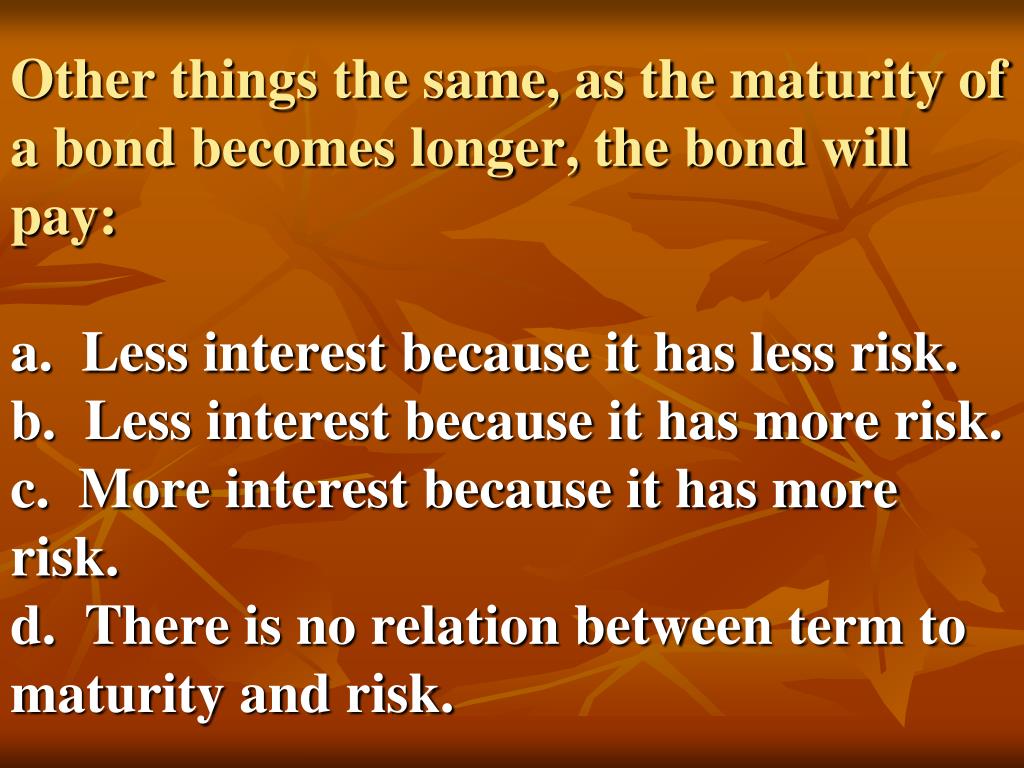 Other things the same, as the maturity of a bond becomes longer, the bond will pay:

a. Less interest because it has less risk.
b. Less interest because it has more risk.
c. More interest because it has more risk.
d. There is no relation between term to maturity and risk.